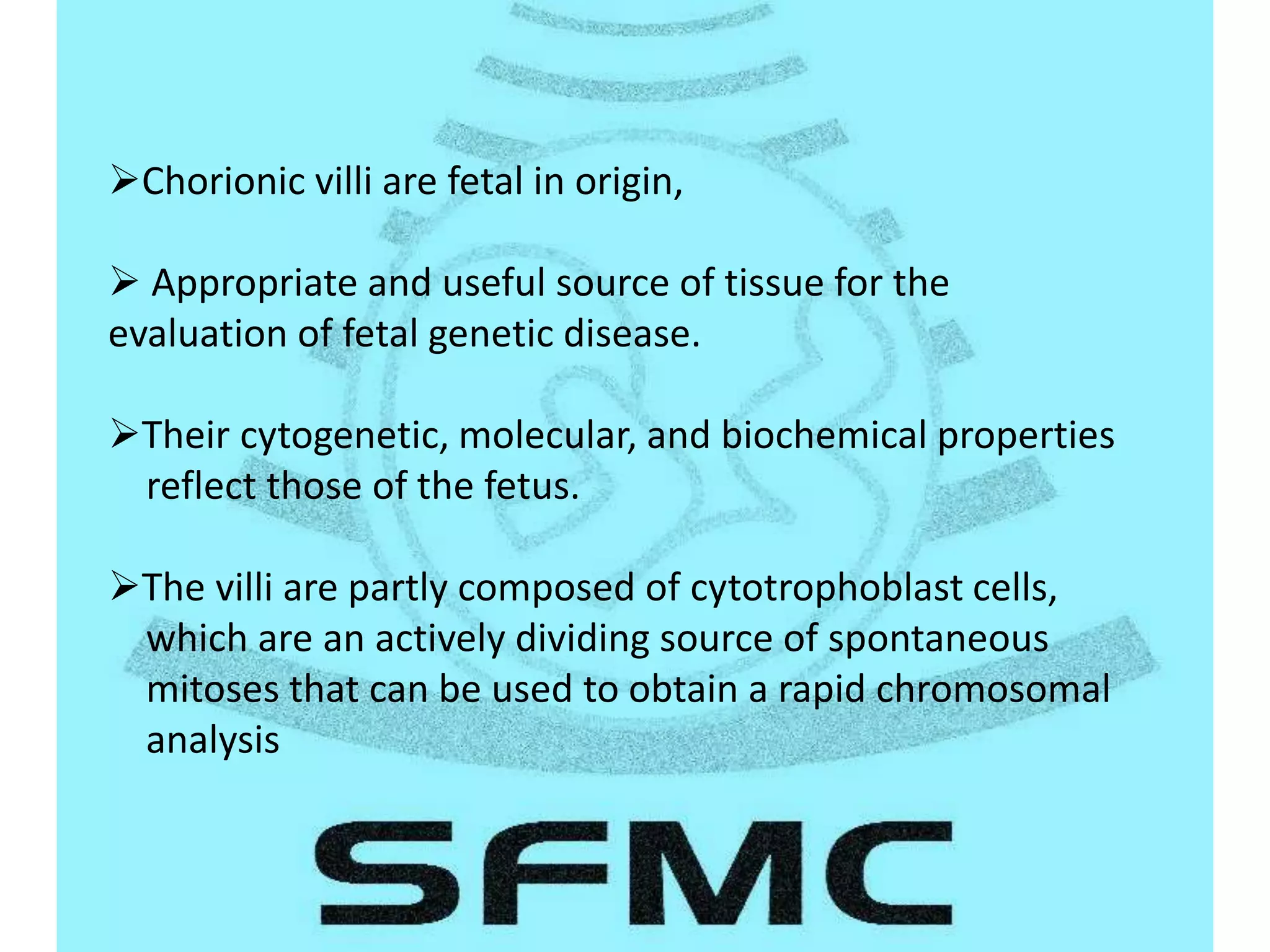 ➢Chorionic villi are fetal in origin,

➢ Appropriate and useful source of tissue for the evaluation of fetal genetic disease.

➢Their cytogenetic, molecular, and biochemical properties reflect those of the fetus.

➢The villi are partly composed of cytotrophoblast cells, which are an actively dividing source of spontaneous mitoses that can be used to obtain a rapid chromosomal analysis

SFMC